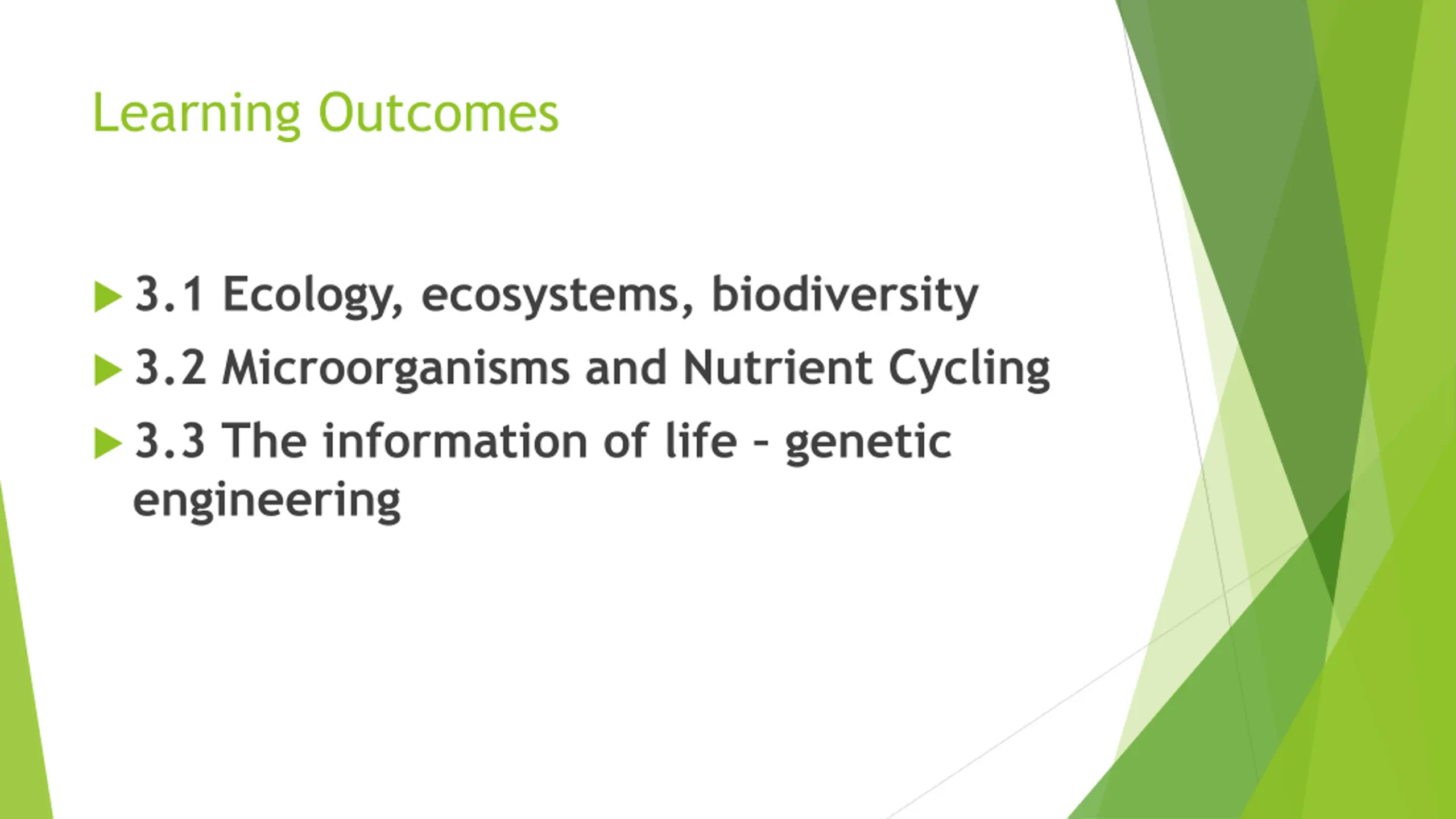 Learning Outcomes

3.1 Ecology, ecosystems, biodiversity

3.2 Microorganisms and Nutrient Cycling

3.3 The information of life - genetic engineering